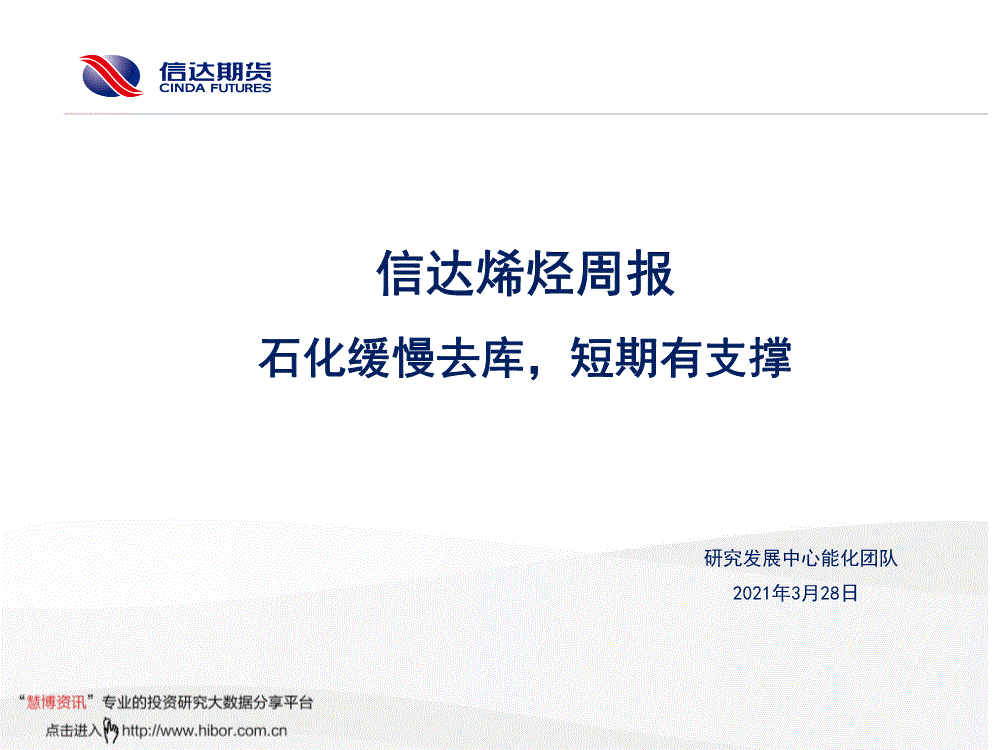 信达期货
CINDA FUTURES

信达烯烃周报

石化缓慢去库，短期有支撑

研究发展中心能化团队

2021年3月28日

“慧博资讯”专业的投资研究大数据分享平台

点击进入 http://www.hibor.com.cn